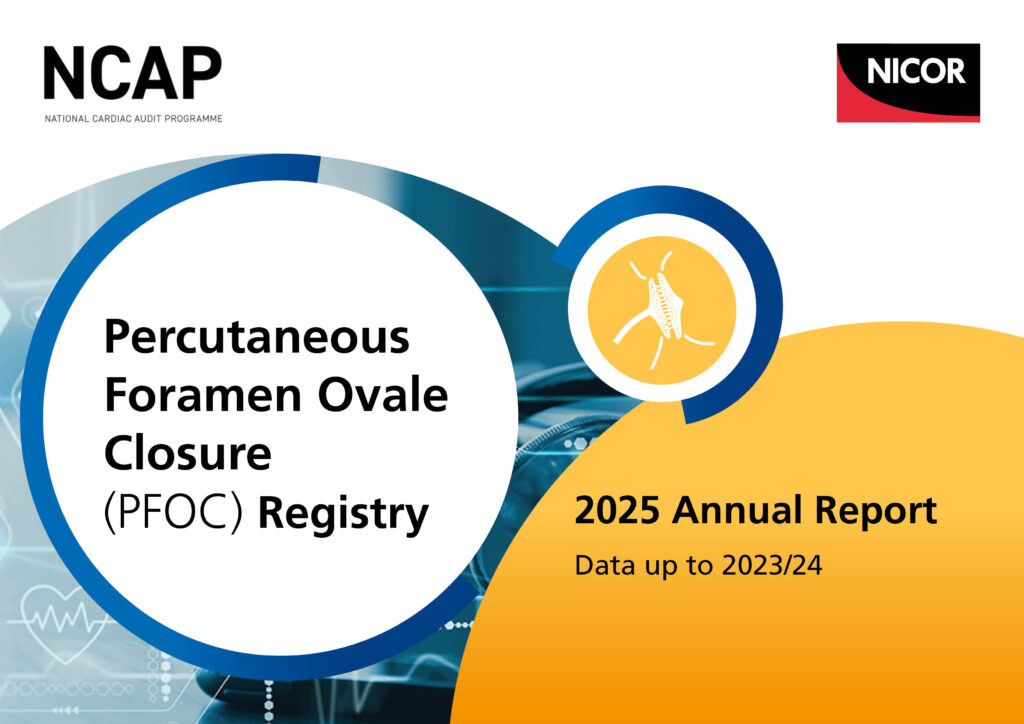 NCAP
NATIONAL CARDIAC AUDIT PROGRAMME

NICOR

Percutaneous Foramen Ovale Closure (PFOC) Registry

2025 Annual Report

Data up to 2023/24